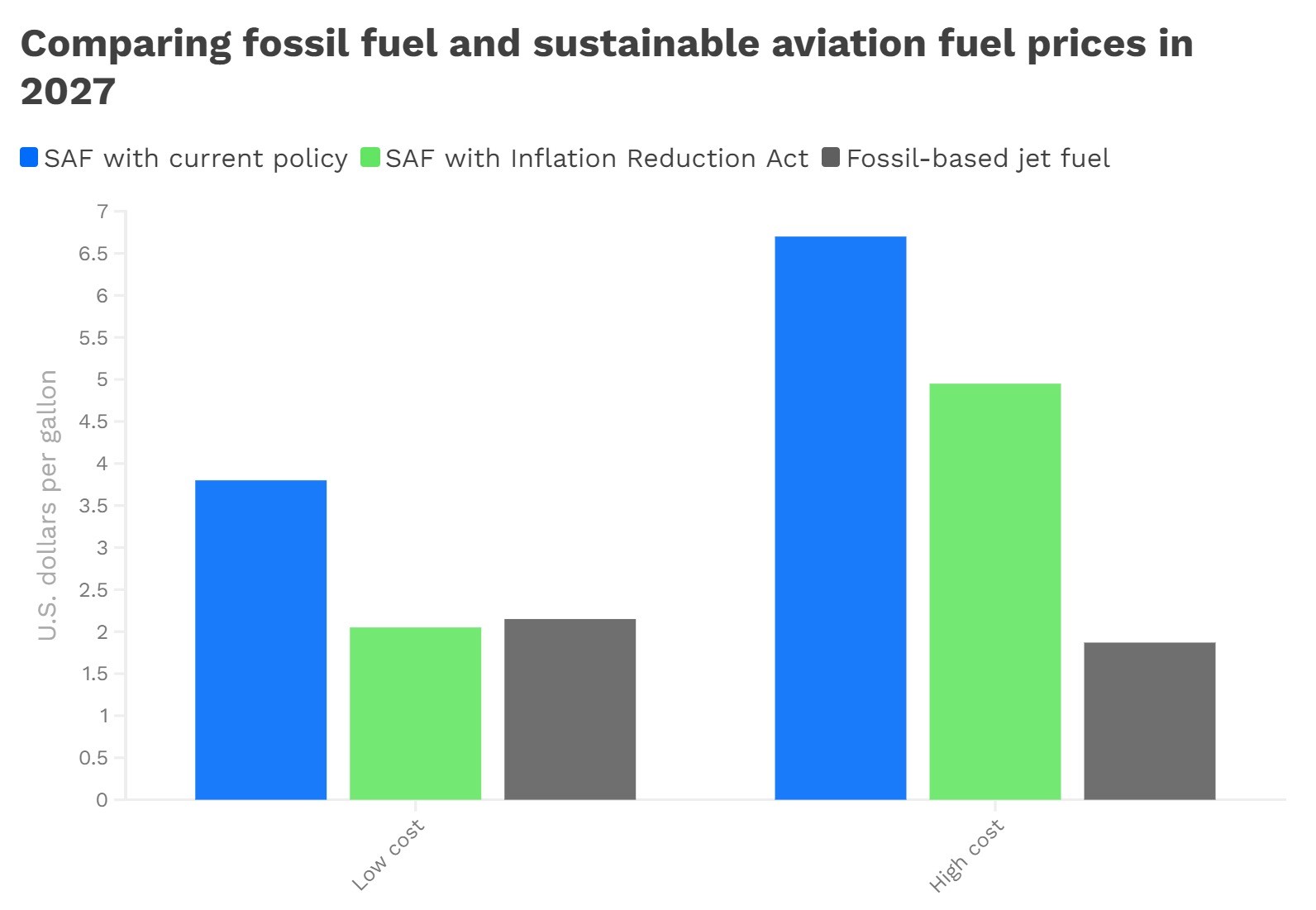 Comparing fossil fuel and sustainable aviation fuel prices in 2027

SAF with current policy SAF with Inflation Reduction Act Fossil-based jet fuel

U.S. dollars per gallon

7
6.5
6
5.5
5
4.5
4
3.5
3
2.5
2
1.5
1
0.5
0

Low cost
High cost